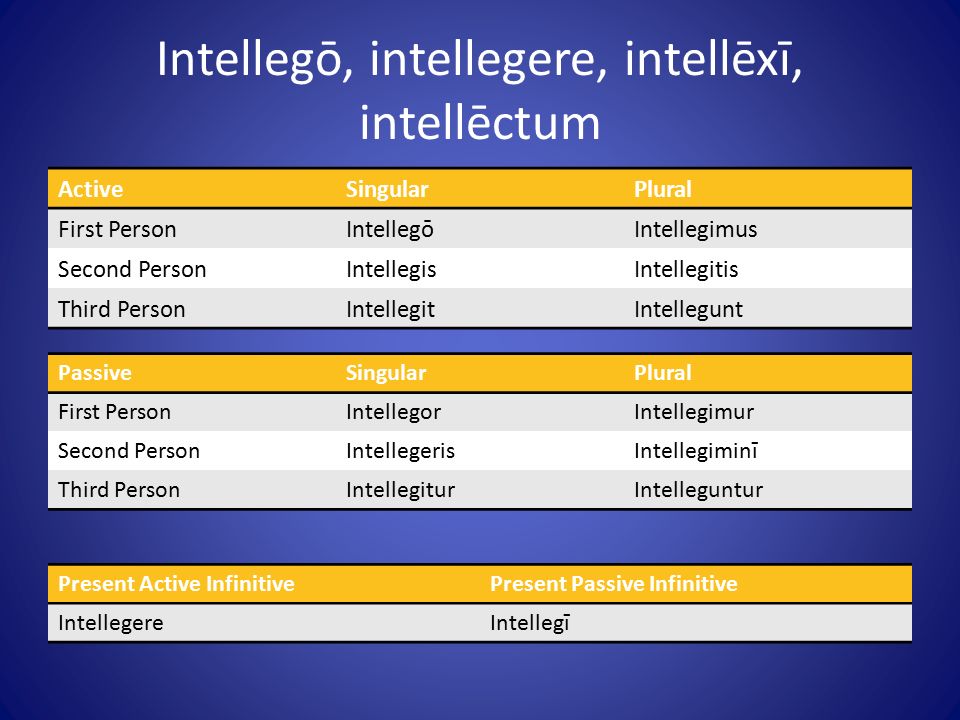 Intellegō, intellegere, intellēxī, intellēctum

| Active | Singular | Plural |
|---|---|---|
| First Person | Intellegō | Intellegimus |
| Second Person | Intellegis | Intellegitis |
| Third Person | Intellegit | Intellegunt |

| Passive | Singular | Plural |
|---|---|---|
| First Person | Intellegor | Intellegimur |
| Second Person | Intellegeris | Intellegiminī |
| Third Person | Intellegitur | Intelleguntur |

| Present Active Infinitive | Present Passive Infinitive |
|---|---|
| Intellegere | Intellegī |